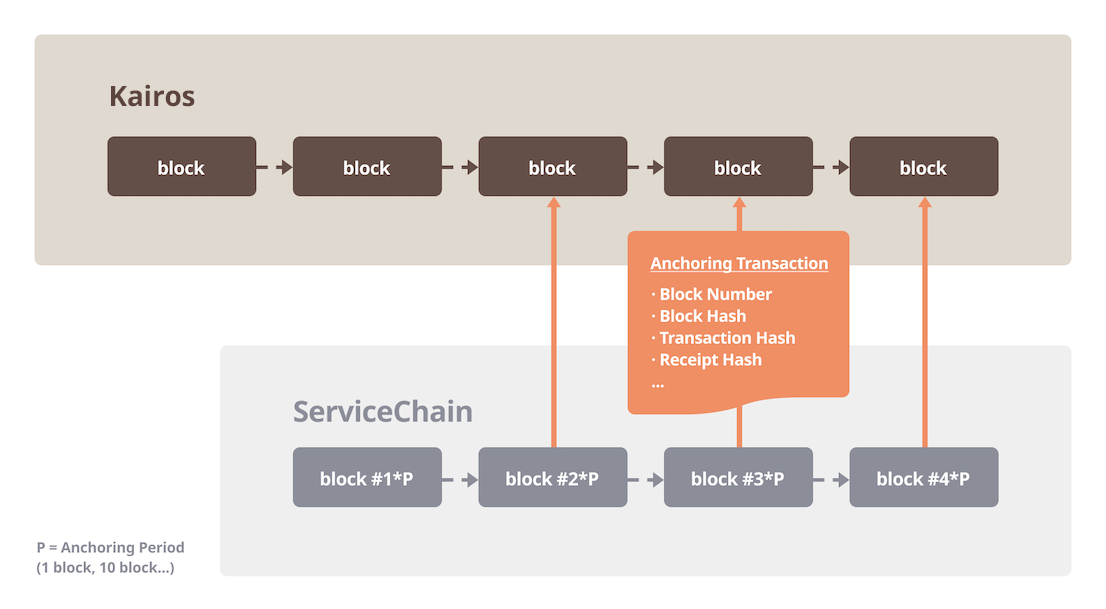 Kairos

block

block

block

block

block

Anchoring Transaction

· Block Number
· Block Hash
· Transaction Hash
· Receipt Hash
...

ServiceChain

block #1*P

block #2*P

block #3*P

block #4*P

P = Anchoring Period
(1 block, 10 block...)